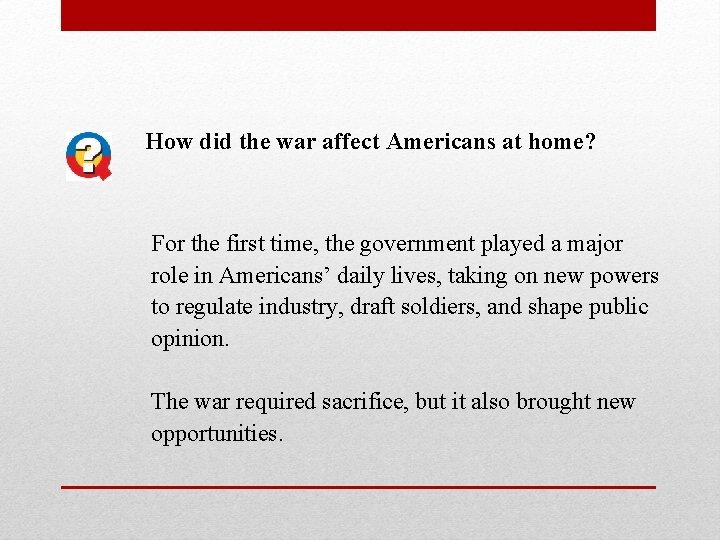 How did the war affect Americans at home?

For the first time, the government played a major role in Americans’ daily lives, taking on new powers to regulate industry, draft soldiers, and shape public opinion.

The war required sacrifice, but it also brought new opportunities.